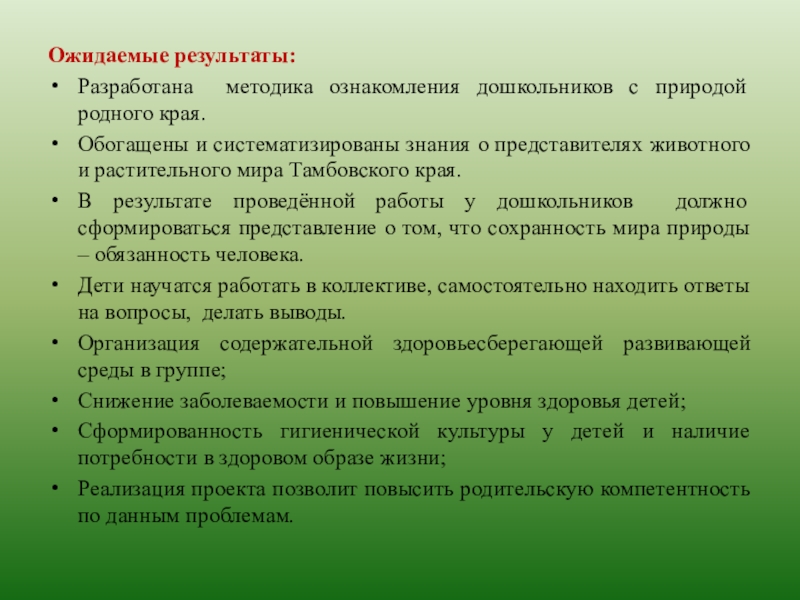 Ожидаемые результаты:

• Разработана методика ознакомления дошкольников с природой родного края.
• Обогащены и систематизированы знания о представителях животного и растительного мира Тамбовского края.
• В результате проведённой работы у дошкольников должно сформироваться представление о том, что сохранность мира природы – обязанность человека.
• Дети научатся работать в коллективе, самостоятельно находить ответы на вопросы, делать выводы.
• Организация содержательной здоровьесберегающей развивающей среды в группе;
• Снижение заболеваемости и повышение уровня здоровья детей;
• Сформированность гигиенической культуры у детей и наличие потребности в здоровом образе жизни;
• Реализация проекта позволит повысить родительскую компетентность по данным проблемам.